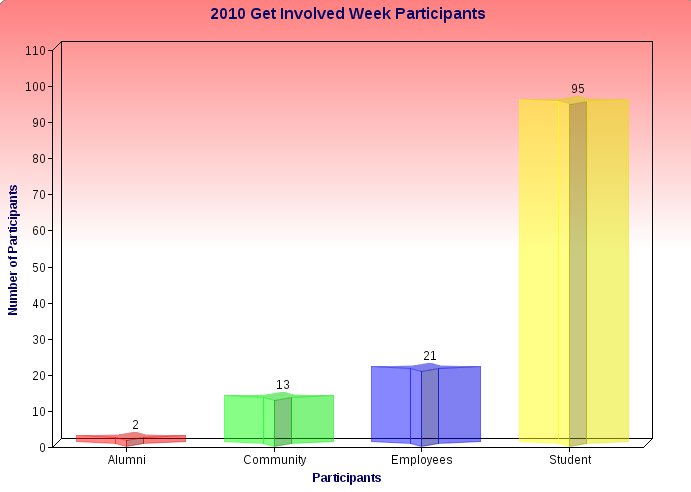 2010 Get Involved Week Participants

Number of Participants

110
100
90
80
70
60
50
40
30
20
10
0

2
13
21
95

Alumni
Community
Employees
Student

Participants